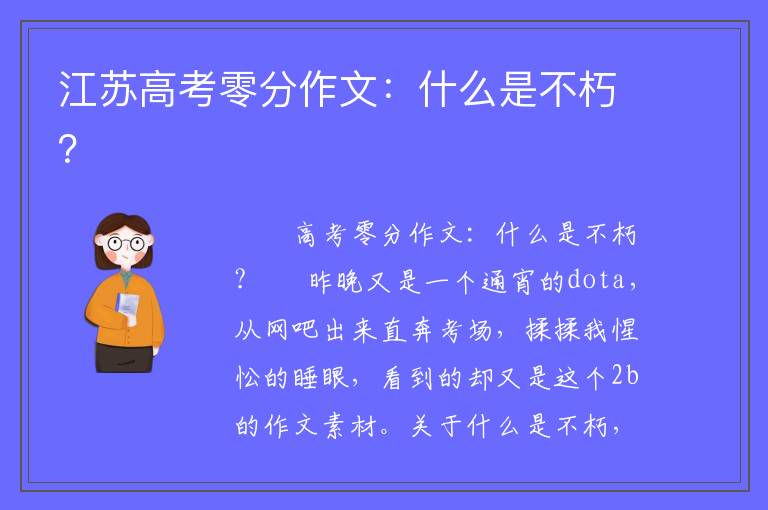 江苏高考零分作文：什么是不朽？

高考零分作文：什么是不朽？　昨晚又是一个通宵的dota，从网吧出来直奔考场，揉揉我惺忪的睡眼，看到的却又是这个2b的作文素材。关于什么是不朽，